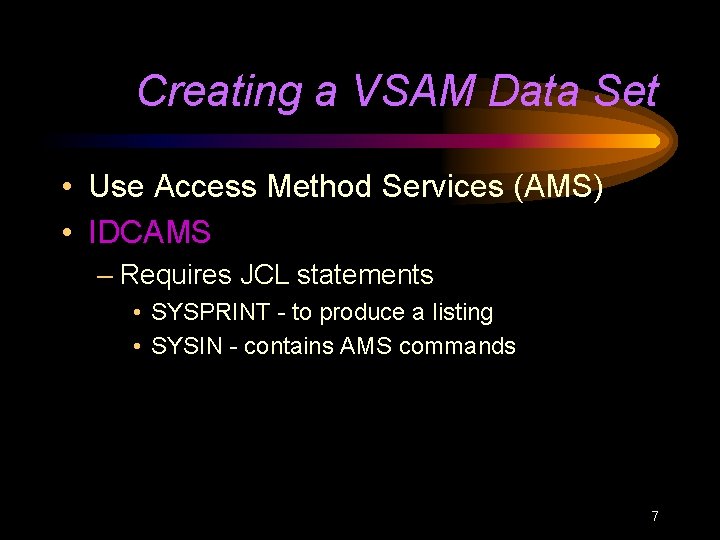 Creating a VSAM Data Set

• Use Access Method Services (AMS)
• IDCAMS
– Requires JCL statements
• SYSPRINT - to produce a listing
• SYSIN - contains AMS commands

7